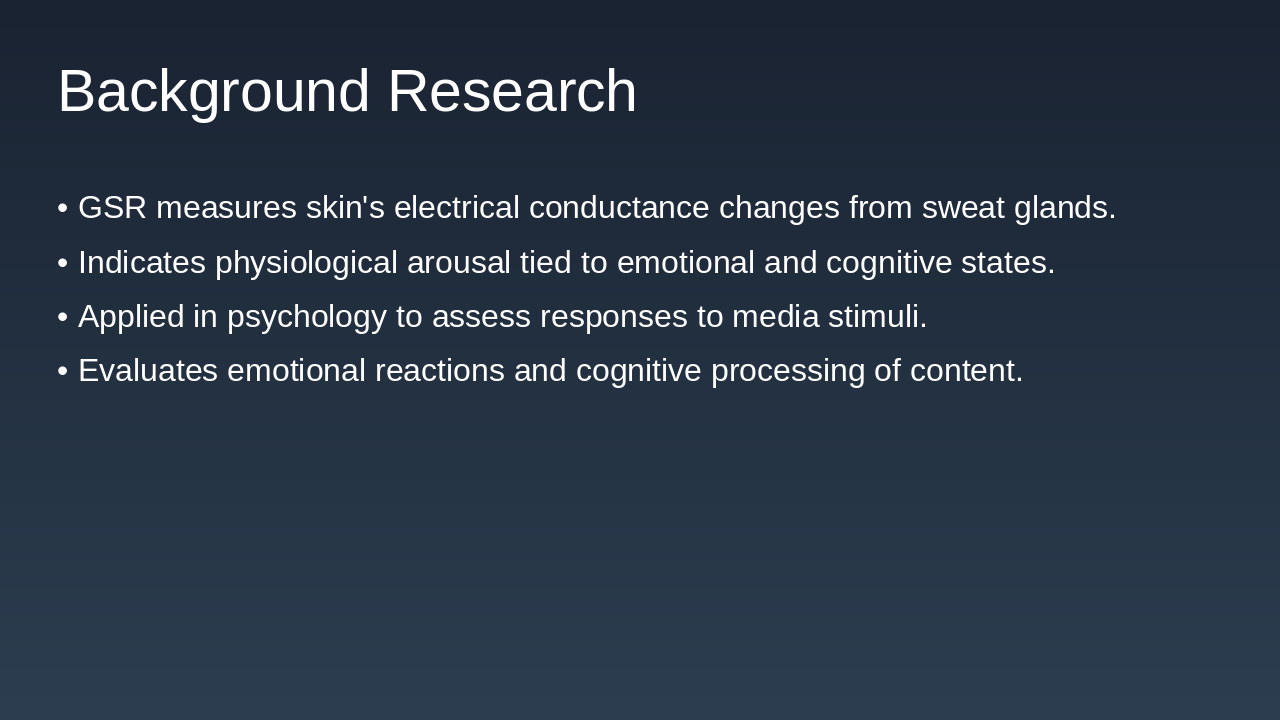 Background Research

• GSR measures skin's electrical conductance changes from sweat glands.
• Indicates physiological arousal tied to emotional and cognitive states.
• Applied in psychology to assess responses to media stimuli.
• Evaluates emotional reactions and cognitive processing of content.